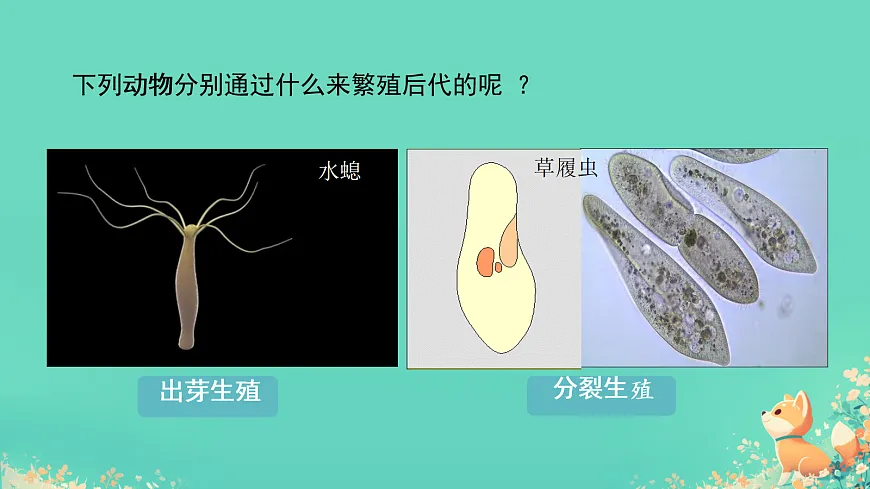 下列动物分别通过什么来繁殖后代的呢 ？

水螅

草履虫

出芽生殖

分裂生殖